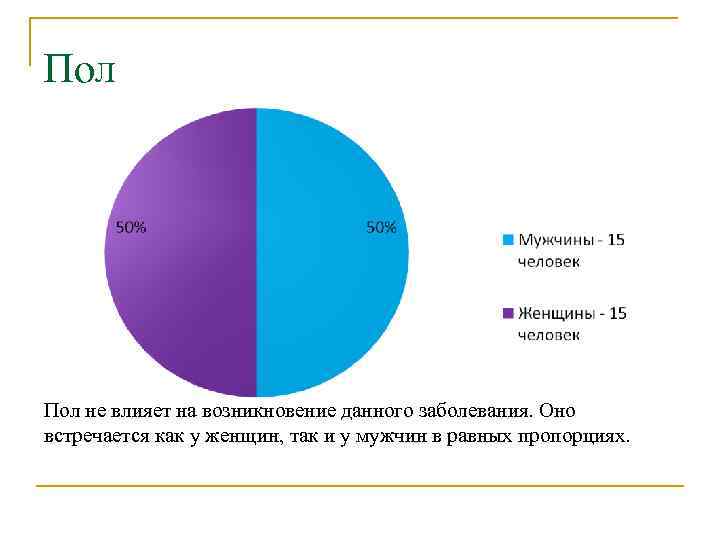 Пол

50%

50%

Мужчины - 15 человек

Женщины - 15 человек

Пол не влияет на возникновение данного заболевания. Оно встречается как у женщин, так и у мужчин в равных пропорциях.